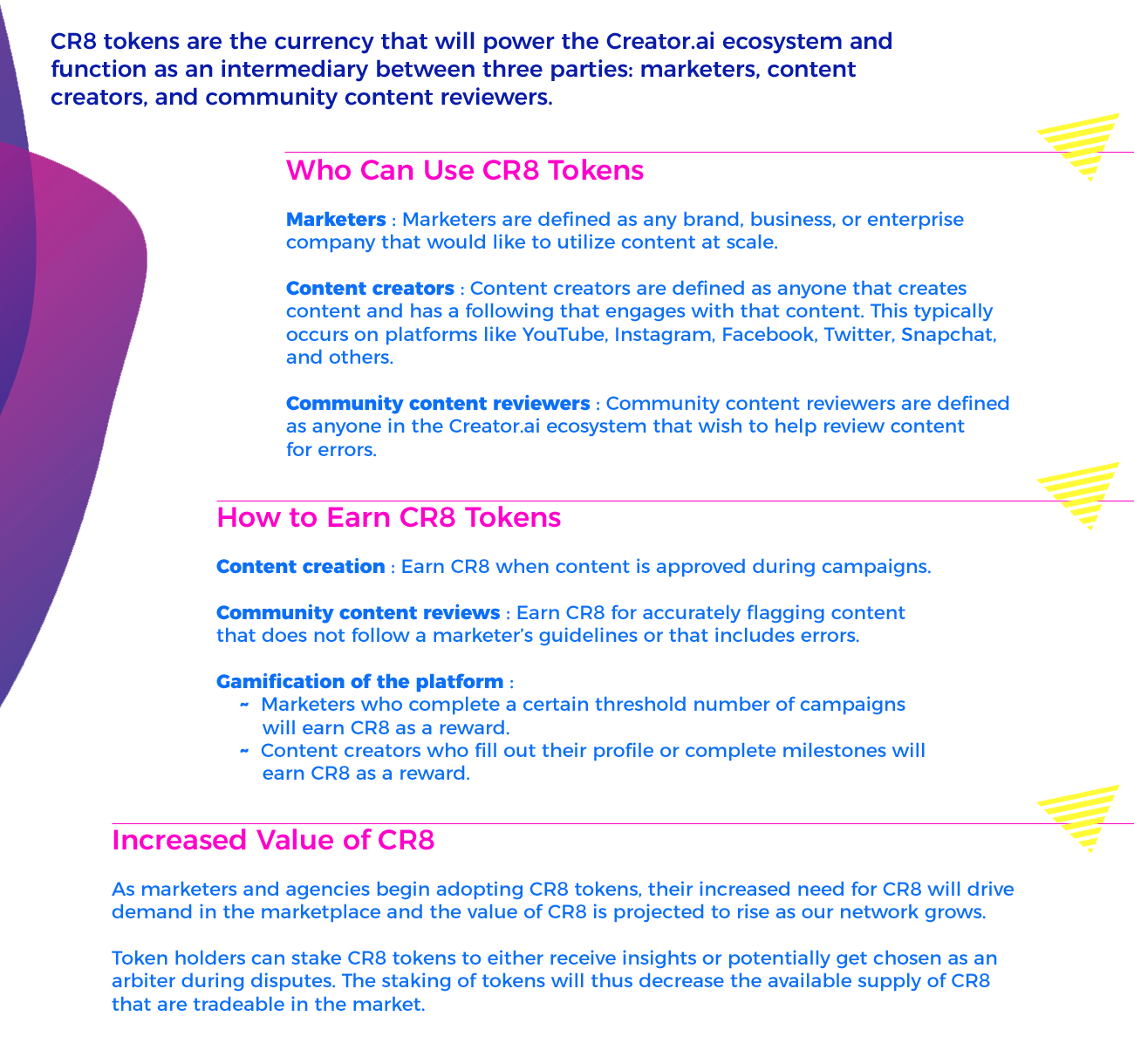 CR8 tokens are the currency that will power the Creator.ai ecosystem and function as an intermediary between three parties: marketers, content creators, and community content reviewers.

Who Can Use CR8 Tokens

Marketers : Marketers are defined as any brand, business, or enterprise company that would like to utilize content at scale.

Content creators : Content creators are defined as anyone that creates content and has a following that engages with that content. This typically occurs on platforms like YouTube, Instagram, Facebook, Twitter, Snapchat, and others.

Community content reviewers : Community content reviewers are defined as anyone in the Creator.ai ecosystem that wish to help review content for errors.

How to Earn CR8 Tokens

Content creation : Earn CR8 when content is approved during campaigns.

Community content reviews : Earn CR8 for accurately flagging content that does not follow a marketer's guidelines or that includes errors.

Gamification of the platform :
~ Marketers who complete a certain threshold number of campaigns will earn CR8 as a reward.
~ Content creators who fill out their profile or complete milestones will earn CR8 as a reward.

Increased Value of CR8

As marketers and agencies begin adopting CR8 tokens, their increased need for CR8 will drive demand in the marketplace and the value of CR8 is projected to rise as our network grows.

Token holders can stake CR8 tokens to either receive insights or potentially get chosen as an arbiter during disputes. The staking of tokens will thus decrease the available supply of CR8 that are tradeable in the market.